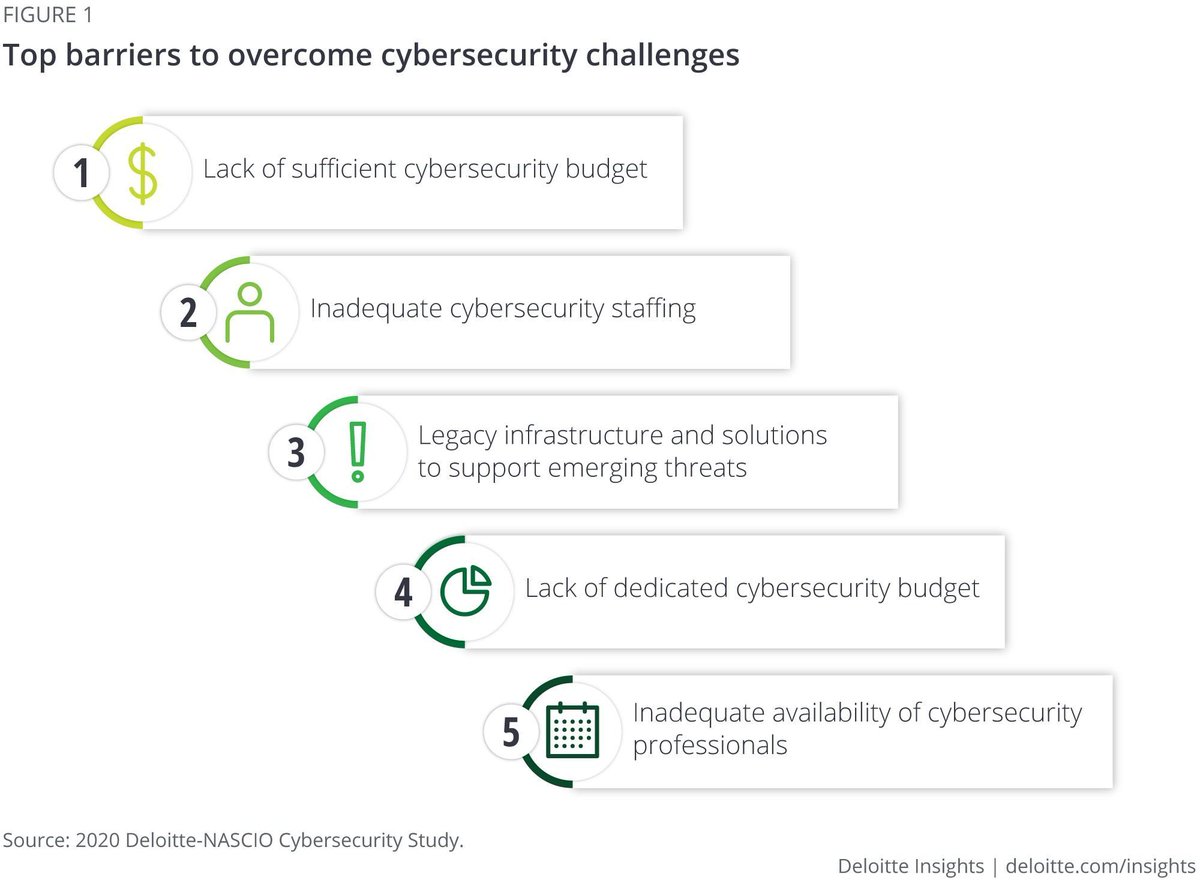 FIGURE 1
Top barriers to overcome cybersecurity challenges

1 Lack of sufficient cybersecurity budget

2 Inadequate cybersecurity staffing

3 Legacy infrastructure and solutions to support emerging threats

4 Lack of dedicated cybersecurity budget

5 Inadequate availability of cybersecurity professionals

Source: 2020 Deloitte-NASCIO Cybersecurity Study.

Deloitte Insights | deloitte.com/insights